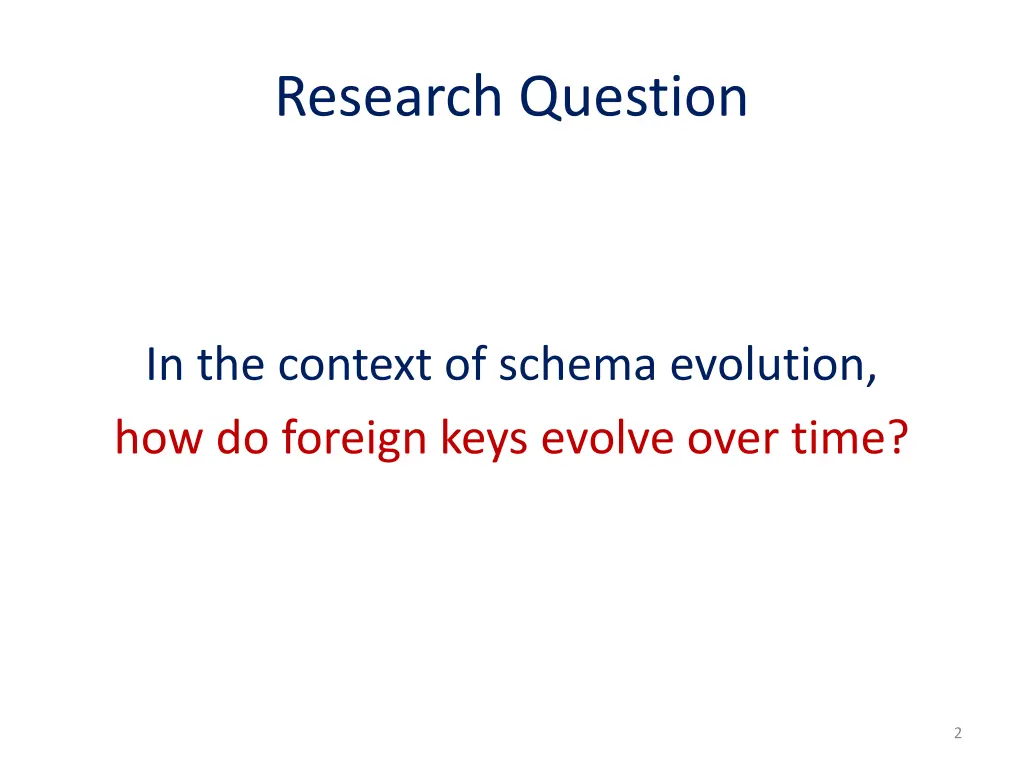 Research Question

In the context of schema evolution,
how do foreign keys evolve over time?

2